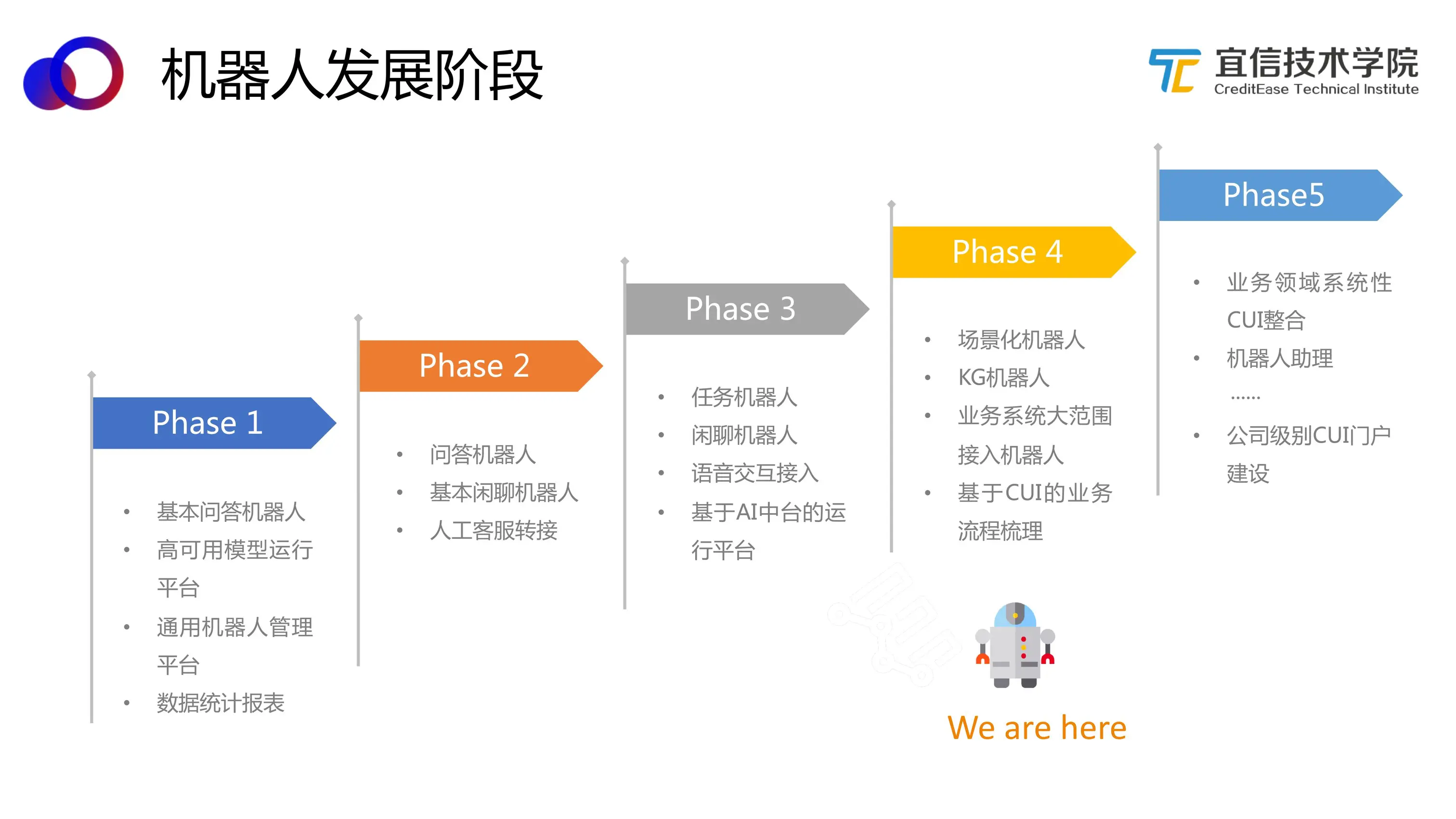 机器人发展阶段

宜信技术学院
CreditEase Technical Institute

Phase 1
• 基本问答机器人
• 高可用模型运行平台
• 通用机器人管理平台
• 数据统计报表

Phase 2
• 问答机器人
• 基本闲聊机器人
• 人工客服转接

Phase 3
• 任务机器人
• 闲聊机器人
• 语音交互接入
• 基于AI中台的运行平台

Phase 4
• 场景化机器人
• KG机器人
• 业务系统大范围接入机器人
• 基于CUI的业务流程梳理

Phase5
• 业务领域系统性CUI整合
• 机器人助理
……
• 公司级别CUI门户建设

We are here